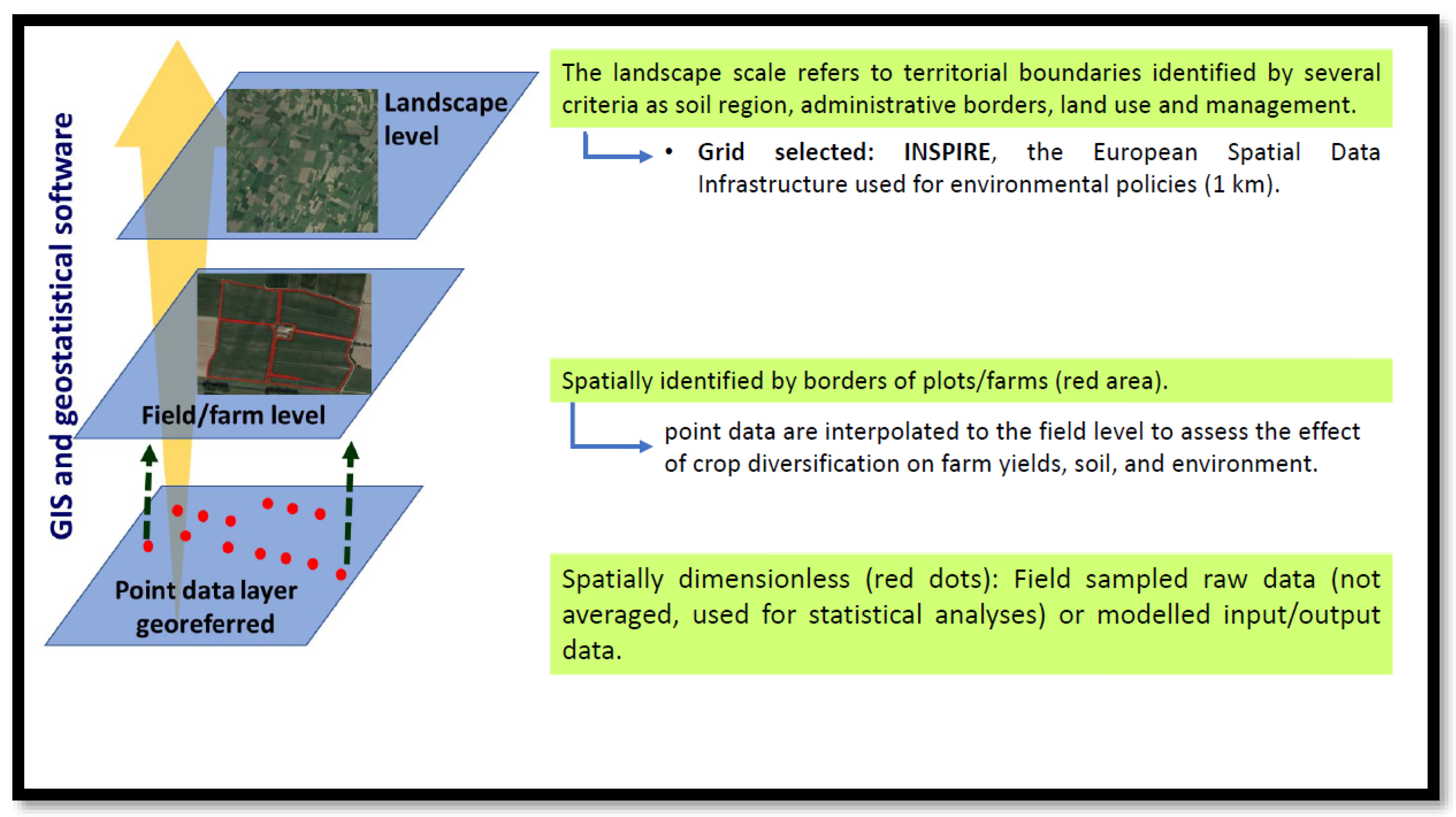 GIS and geostatistical software

Landscape level

Field/farm level

Point data layer georeferred

The landscape scale refers to territorial boundaries identified by several criteria as soil region, administrative borders, land use and management.

• Grid selected: INSPIRE, the European Spatial Data Infrastructure used for environmental policies (1 km).

Spatially identified by borders of plots/farms (red area).

point data are interpolated to the field level to assess the effect of crop diversification on farm yields, soil, and environment.

Spatially dimensionless (red dots): Field sampled raw data (not averaged, used for statistical analyses) or modelled input/output data.